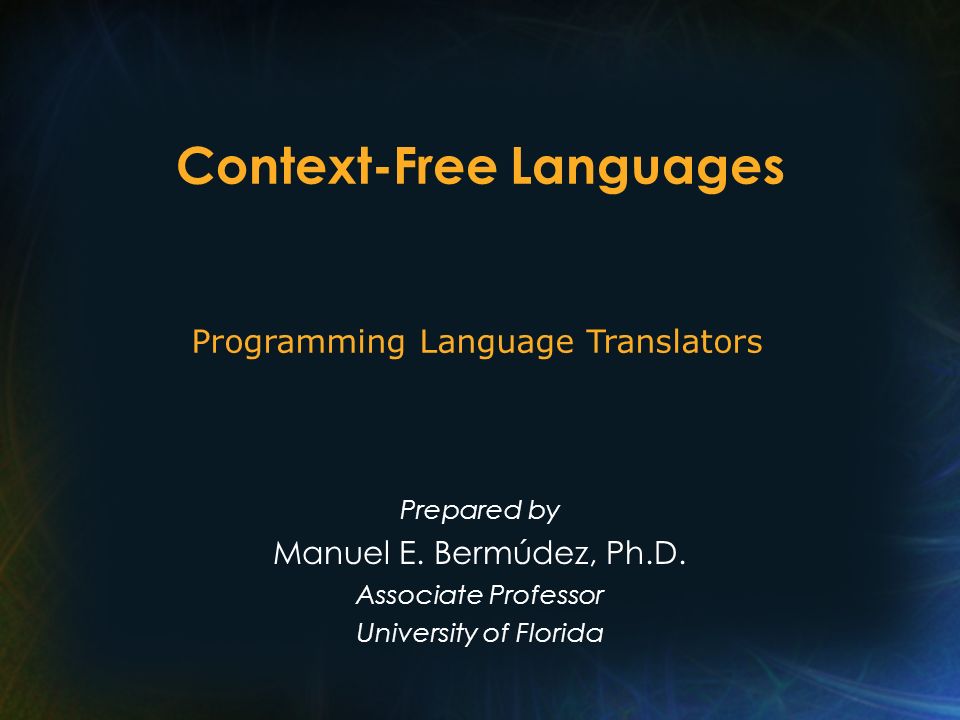 Context-Free Languages

Programming Language Translators

Prepared by
Manuel E. Bermúdez, Ph.D.
Associate Professor
University of Florida